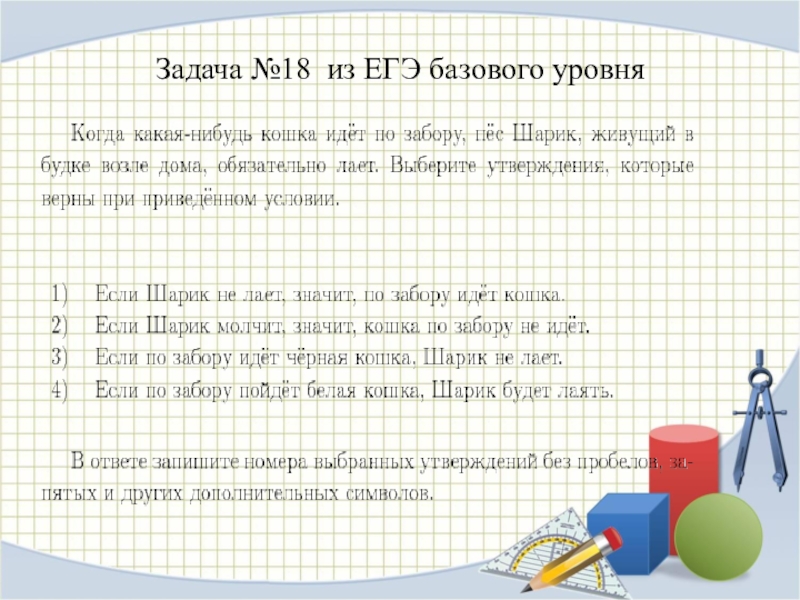 Задача №18 из ЕГЭ базового уровня

Когда какая-нибудь кошка идёт по забору, пёс Шарик, живущий в будке возле дома, обязательно лает. Выберите утверждения, которые верны при приведённом условии.

1) Если Шарик не лает, значит, по забору идёт кошка.
2) Если Шарик молчит, значит, кошка по забору не идёт.
3) Если по забору идёт чёрная кошка, Шарик не лает.
4) Если по забору пойдёт белая кошка, Шарик будет лаять.

В ответе запишите номера выбранных утверждений без пробелов, запятых и других дополнительных символов.